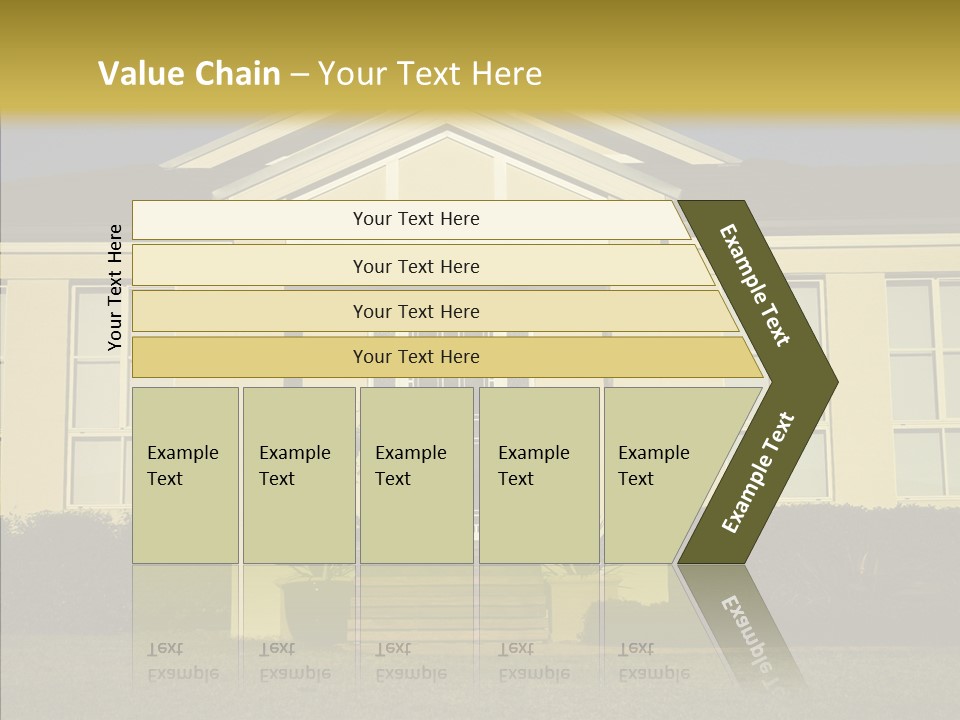 Value Chain – Your Text Here

Your Text Here

Your Text Here

Your Text Here

Your Text Here

Your Text Here

Example Text

Example Text

Example Text

Example Text

Example Text

Example Text

Example Text